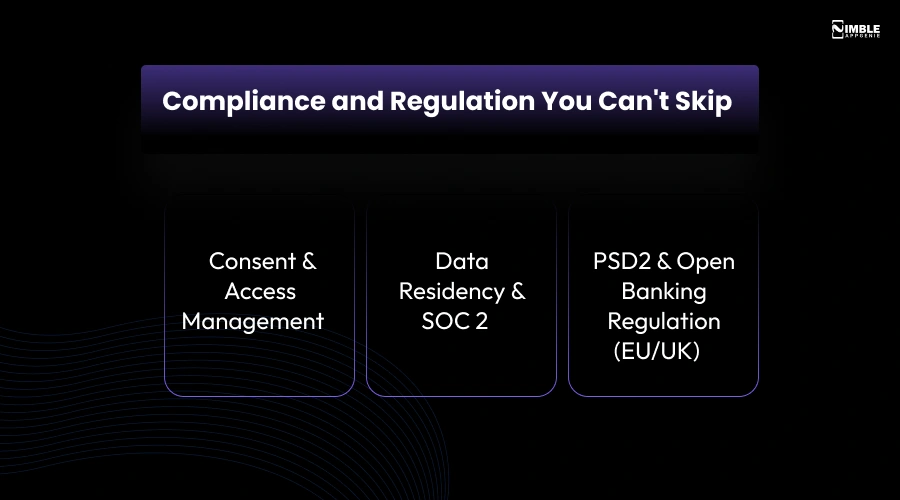 NIMBLE APPGENIE

Compliance and Regulation You Can't Skip

Consent & Access Management

Data Residency & SOC 2

PSD2 & Open Banking Regulation (EU/UK)